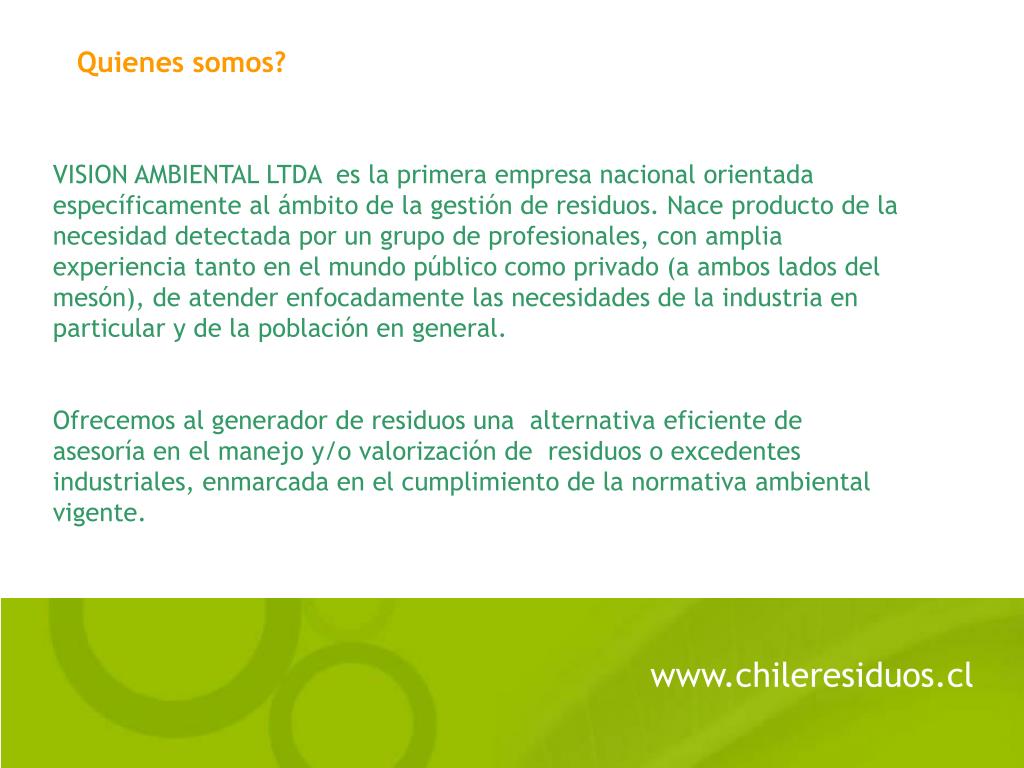 Quienes somos?

VISION AMBIENTAL LTDA  es la primera empresa nacional orientada específicamente al ámbito de la gestión de residuos. Nace producto de la necesidad detectada por un grupo de profesionales, con amplia experiencia tanto en el mundo público como privado (a ambos lados del mesón), de atender enfocadamente las necesidades de la industria en particular y de la población en general.

Ofrecemos al generador de residuos una  alternativa eficiente de asesoría en el manejo y/o valorización de  residuos o excedentes industriales, enmarcada en el cumplimiento de la normativa ambiental vigente.

www.chileresiduos.cl